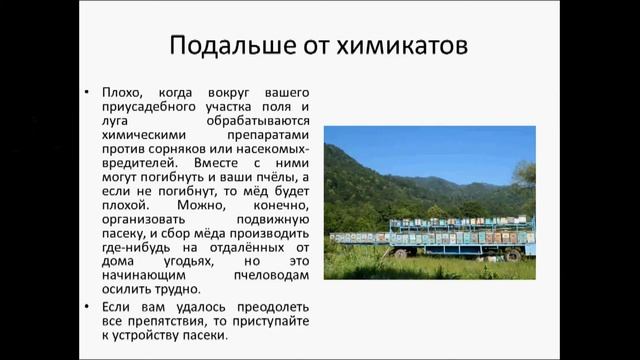 Подальше от химикатов

• Плохо, когда вокруг вашего приусадебного участка поля и луга обрабатываются химическими препаратами против сорняков или насекомых-вредителей. Вместе с ними могут погибнуть и ваши пчёлы, а если не погибнут, то мёд будет плохой. Можно, конечно, организовать подвижную пасеку, и сбор мёда производить где-нибудь на отдалённых от дома угодьях, но это начинающим пчеловодам осилить трудно.

• Если вам удалось преодолеть все препятствия, то приступайте к устройству пасеки.